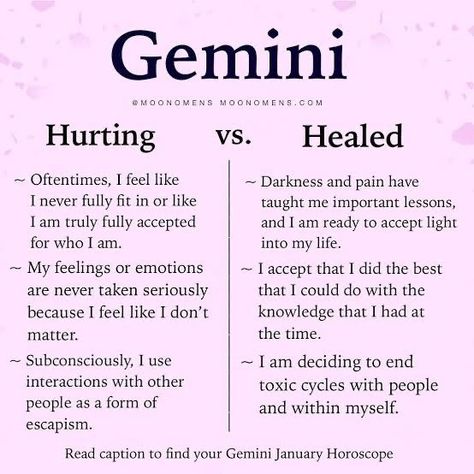 Gemini

@MOONOMENS MOONOMENS.COM

Hurting vs. Healed

~ Oftentimes, I feel like I never fully fit in or like I am truly fully accepted for who I am.

~ My feelings or emotions are never taken seriously because I feel like I don't matter.

~ Subconsciously, I use interactions with other people as a form of escapism.

~ Darkness and pain have taught me important lessons, and I am ready to accept light into my life.

~ I accept that I did the best that I could do with the knowledge that I had at the time.

~ I am deciding to end toxic cycles with people and within myself.

Read caption to find your Gemini January Horoscope